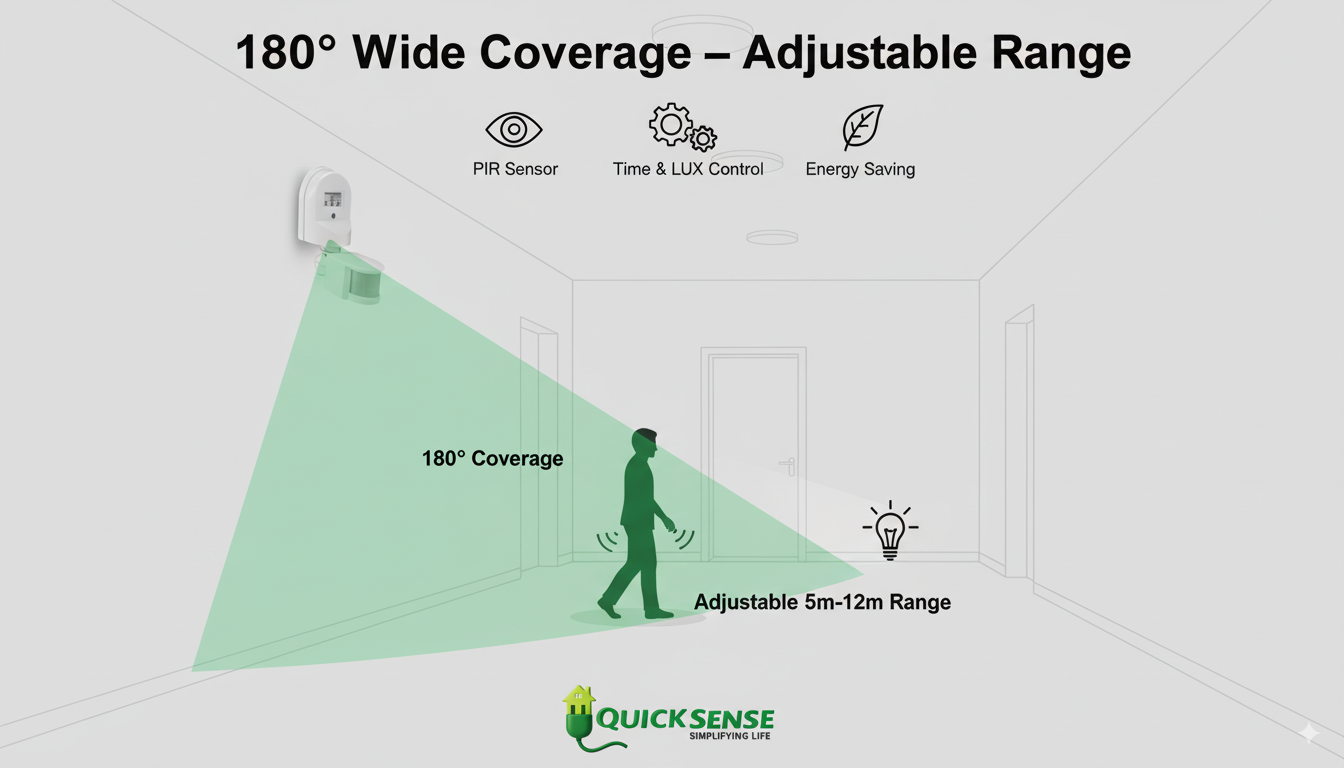 180° Wide Coverage – Adjustable Range

PIR Sensor

Time & LUX Control

Energy Saving

180° Coverage

Adjustable 5m-12m Range

QUICKSENSE
SIMPLIFYING LIFE